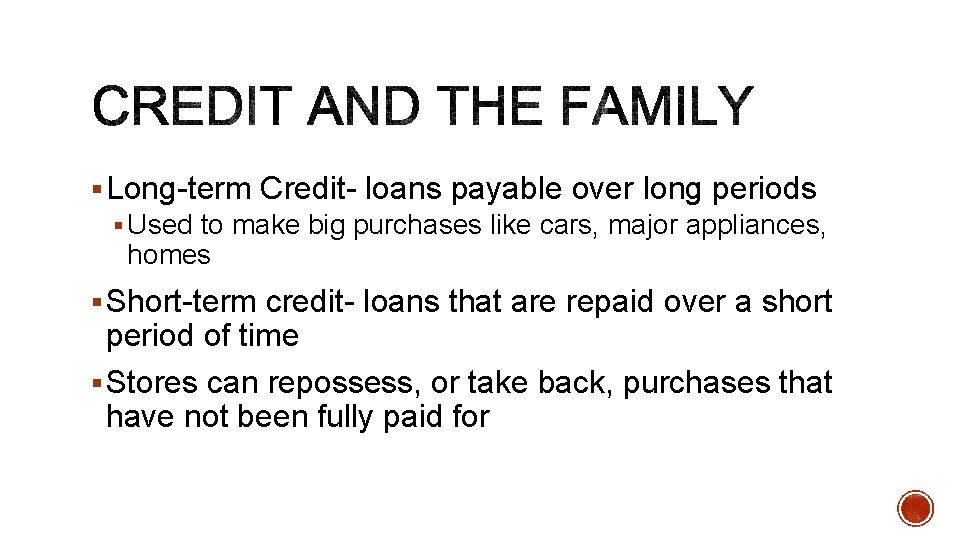 CREDIT AND THE FAMILY

▪ Long-term Credit- loans payable over long periods

▪ Used to make big purchases like cars, major appliances, homes

▪ Short-term credit- loans that are repaid over a short period of time

▪ Stores can repossess, or take back, purchases that have not been fully paid for